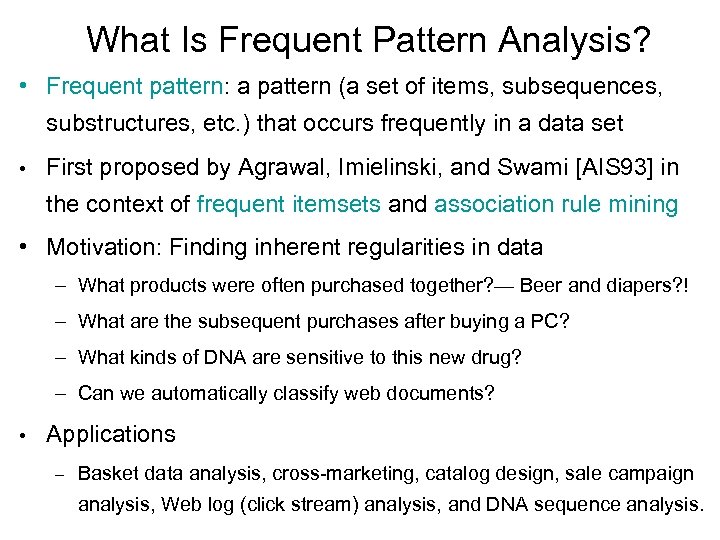 What Is Frequent Pattern Analysis?

• Frequent pattern: a pattern (a set of items, subsequences, substructures, etc.) that occurs frequently in a data set

• First proposed by Agrawal, Imielinski, and Swami [AIS93] in the context of frequent itemsets and association rule mining

• Motivation: Finding inherent regularities in data
– What products were often purchased together?— Beer and diapers?!
– What are the subsequent purchases after buying a PC?
– What kinds of DNA are sensitive to this new drug?
– Can we automatically classify web documents?

• Applications
– Basket data analysis, cross-marketing, catalog design, sale campaign analysis, Web log (click stream) analysis, and DNA sequence analysis.